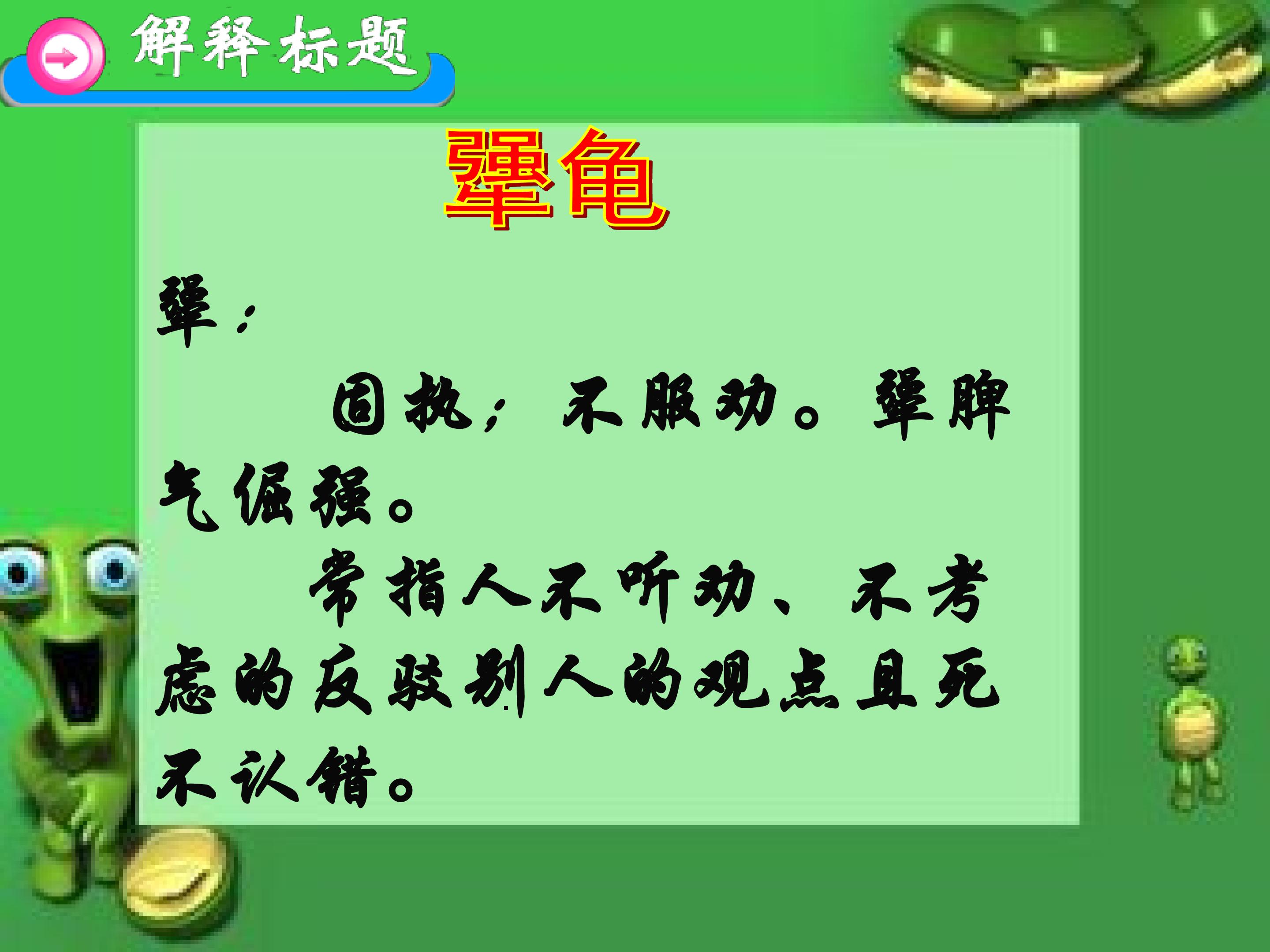 解释标题

犟龟

犟：

固执；不服劝。犟脾气倔强。

常指人不听劝、不考虑的反驳别人的观点且死不认错。